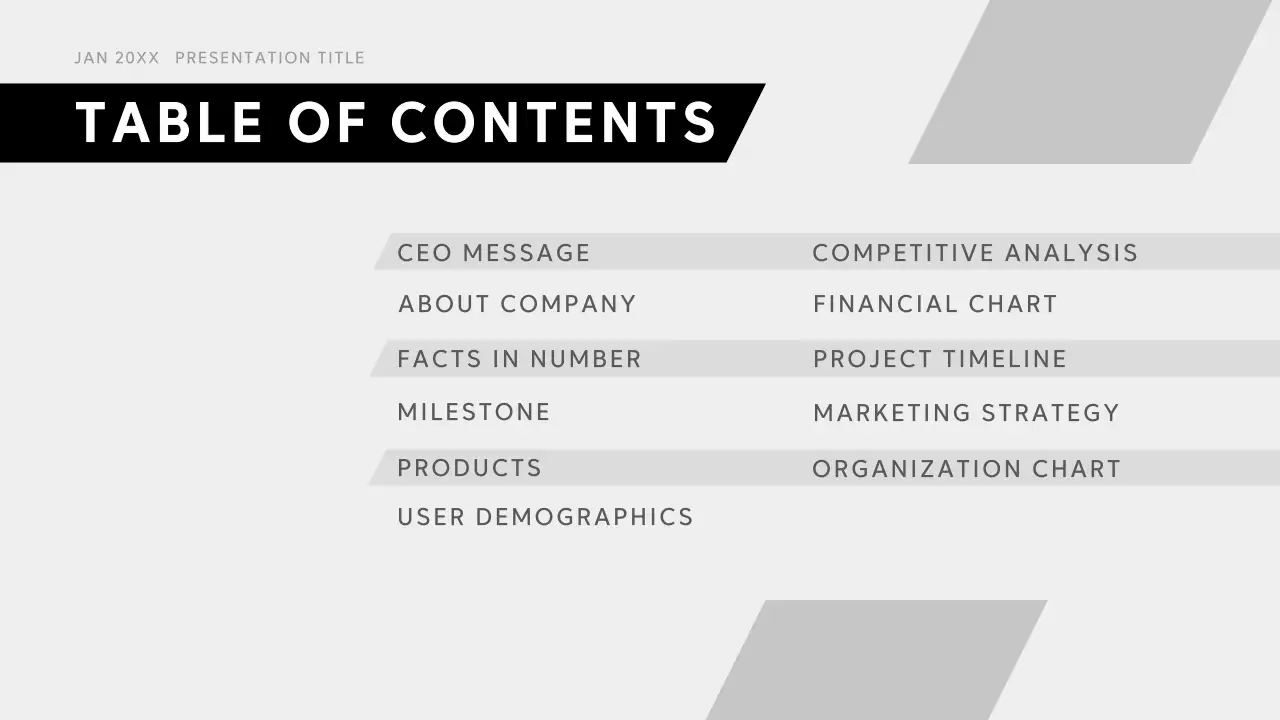 JAN 20XX PRESENTATION TITLE

TABLE OF CONTENTS

CEO MESSAGE
ABOUT COMPANY
FACTS IN NUMBER
MILESTONE
PRODUCTS
USER DEMOGRAPHICS

COMPETITIVE ANALYSIS
FINANCIAL CHART
PROJECT TIMELINE
MARKETING STRATEGY
ORGANIZATION CHART